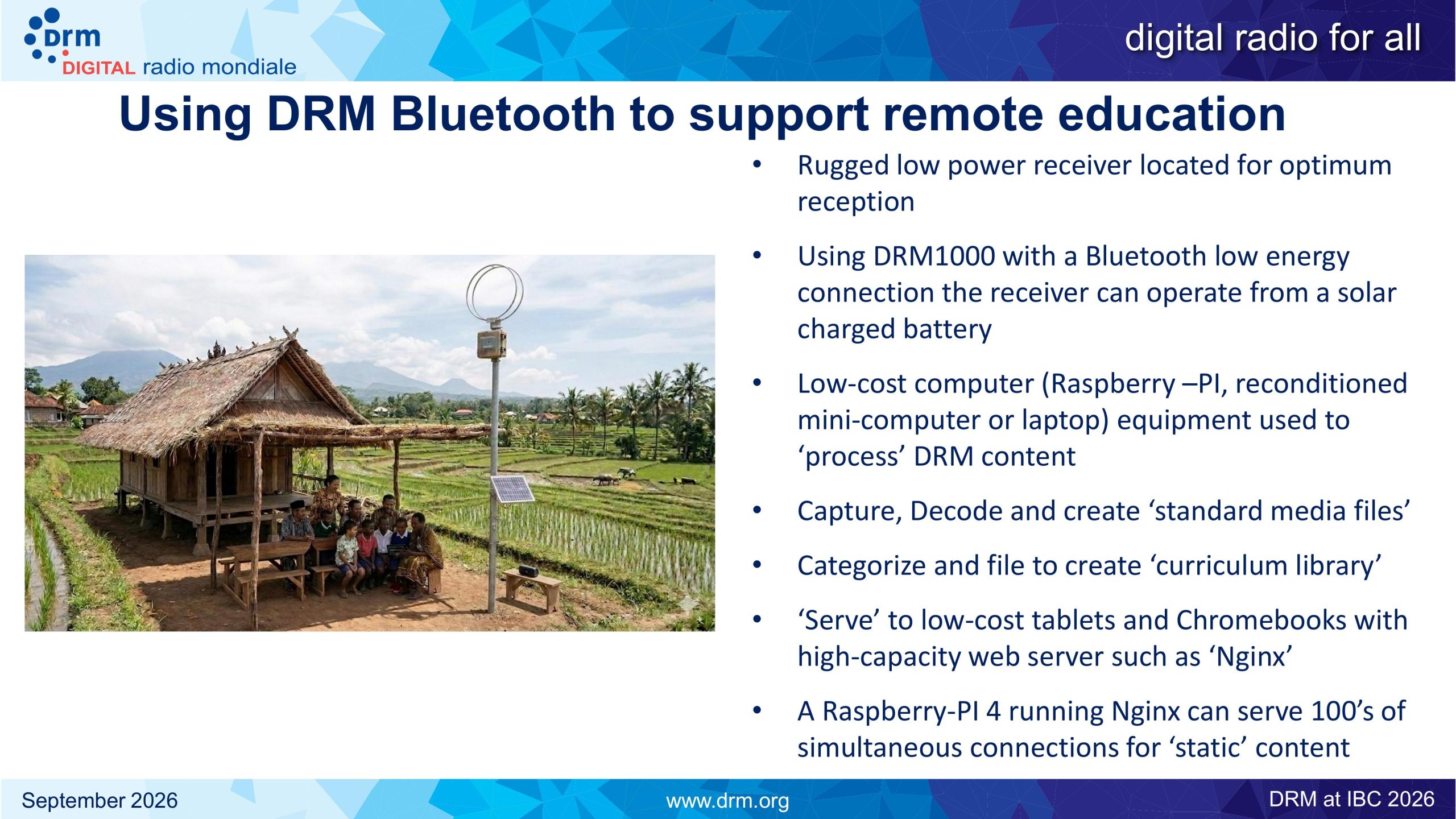 drm
DIGITAL radio mondiale

digital radio for all

Using DRM Bluetooth to support remote education

• Rugged low power receiver located for optimum reception

• Using DRM1000 with a Bluetooth low energy connection the receiver can operate from a solar charged battery

• Low-cost computer (Raspberry –PI, reconditioned mini-computer or laptop) equipment used to ‘process’ DRM content

• Capture, Decode and create ‘standard media files’

• Categorize and file to create ‘curriculum library’

• ‘Serve’ to low-cost tablets and Chromebooks with high-capacity web server such as ‘Nginx’

• A Raspberry-PI 4 running Nginx can serve 100’s of simultaneous connections for ‘static’ content

September 2026

www.drm.org

DRM at IBC 2026